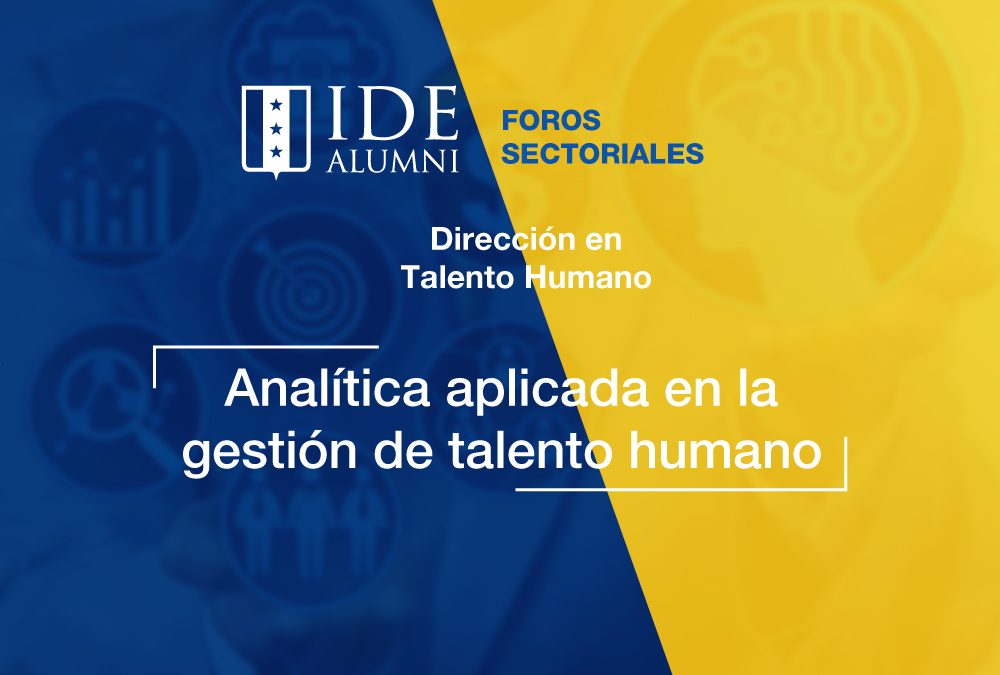 IDE ALUMNI

FOROS SECTORIALES

Dirección en Talento Humano

Analítica aplicada en la gestión de talento humano